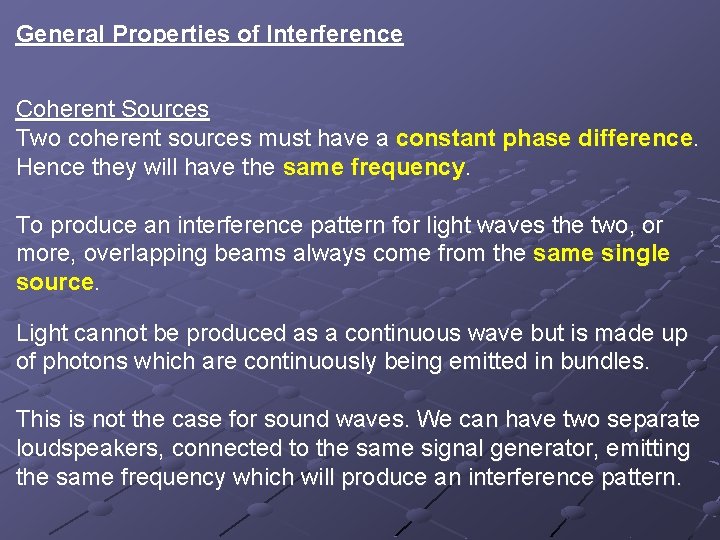 General Properties of Interference

Coherent Sources
Two coherent sources must have a constant phase difference. Hence they will have the same frequency.

To produce an interference pattern for light waves the two, or more, overlapping beams always come from the same single source.

Light cannot be produced as a continuous wave but is made up of photons which are continuously being emitted in bundles.

This is not the case for sound waves. We can have two separate loudspeakers, connected to the same signal generator, emitting the same frequency which will produce an interference pattern.